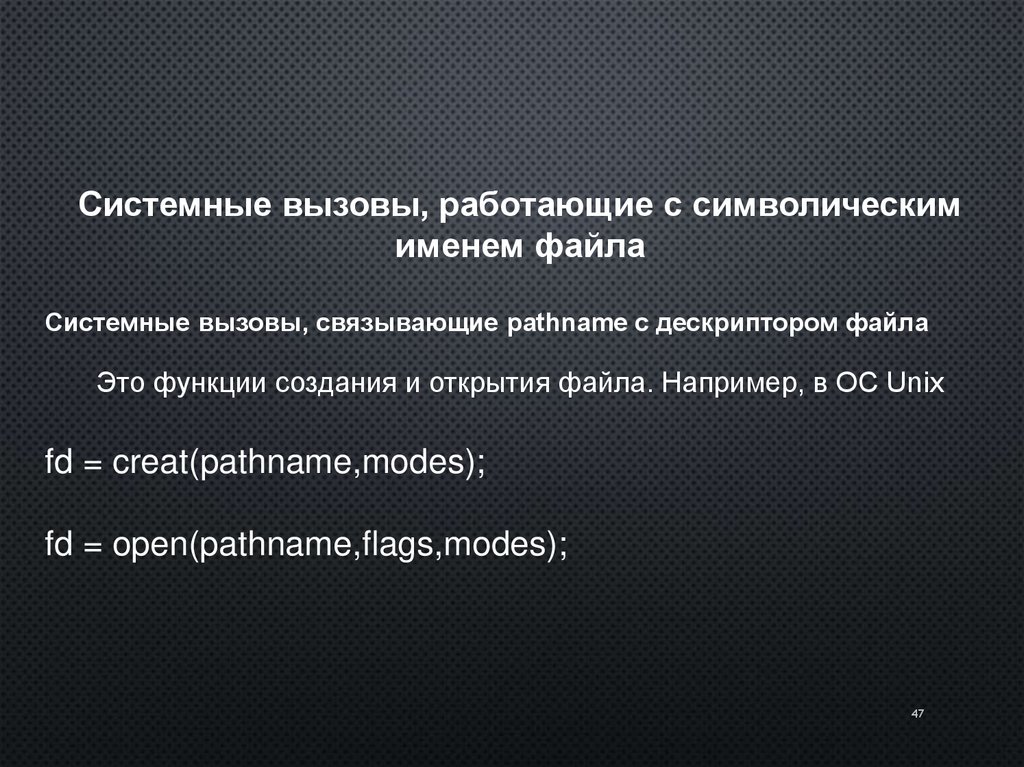 Системные вызовы, работающие с символическим именем файла

Системные вызовы, связывающие pathname с дескриптором файла

Это функции создания и открытия файла. Например, в ОС Unix

fd = creat(pathname,modes);

fd = open(pathname,flags,modes);

47